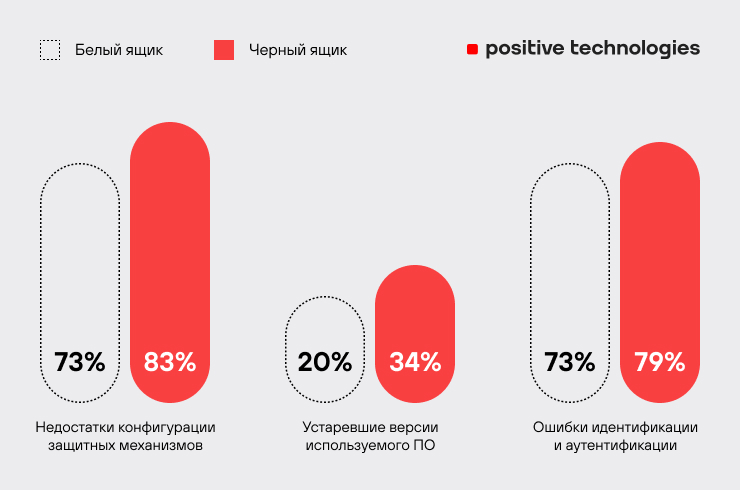 Белый ящик

Черный ящик

positive technologies

73%

83%

Недостатки конфигурации защитных механизмов

20%

34%

Устаревшие версии используемого ПО

73%

79%

Ошибки идентификации и аутентификации